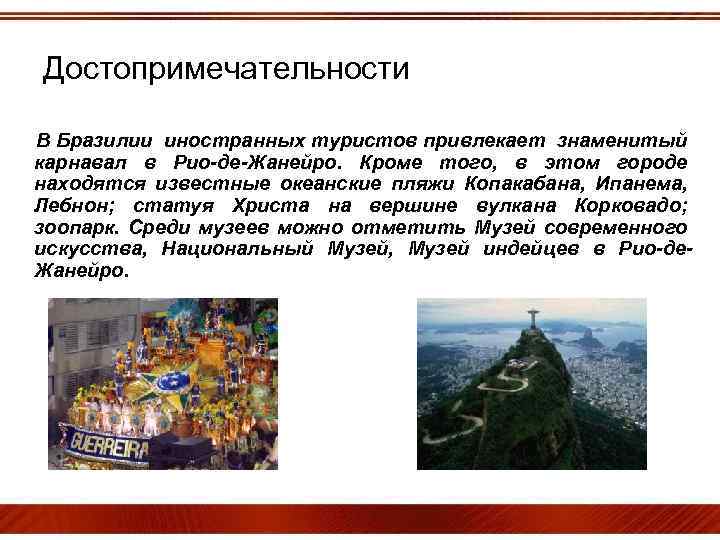 Достопримечательности

В Бразилии иностранных туристов привлекает знаменитый карнавал в Рио-де-Жанейро. Кроме того, в этом городе находятся известные океанские пляжи Копакабана, Ипанема, Лебнон; статуя Христа на вершине вулкана Корковадо; зоопарк. Среди музеев можно отметить Музей современного искусства, Национальный Музей, Музей индейцев в Рио-де-Жанейро.

GUERREIRA